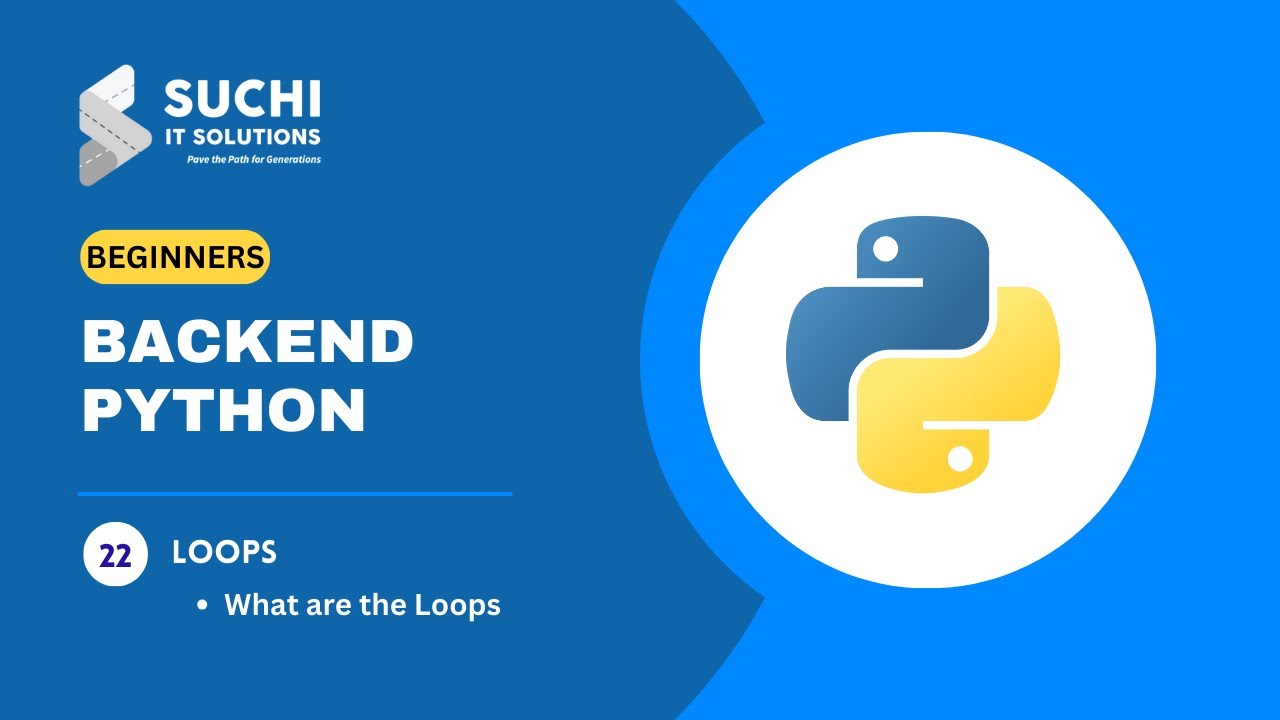 SUCHI
IT SOLUTIONS
Pave the Path for Generations

BEGINNERS

BACKEND
PYTHON

22 LOOPS

• What are the Loops